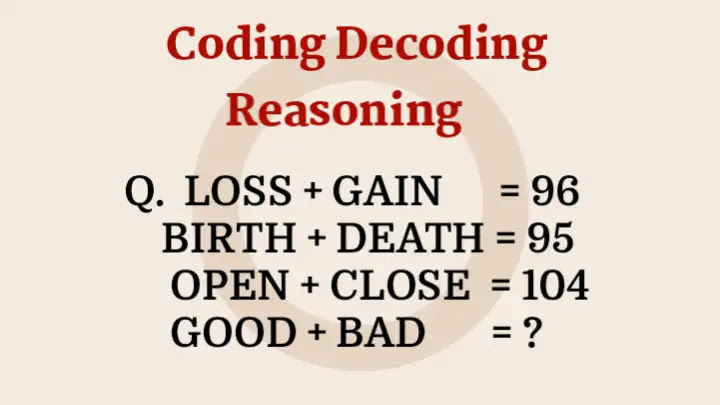 Coding Decoding
Reasoning

Q. LOSS + GAIN = 96
BIRTH + DEATH = 95
OPEN + CLOSE = 104
GOOD + BAD = ?